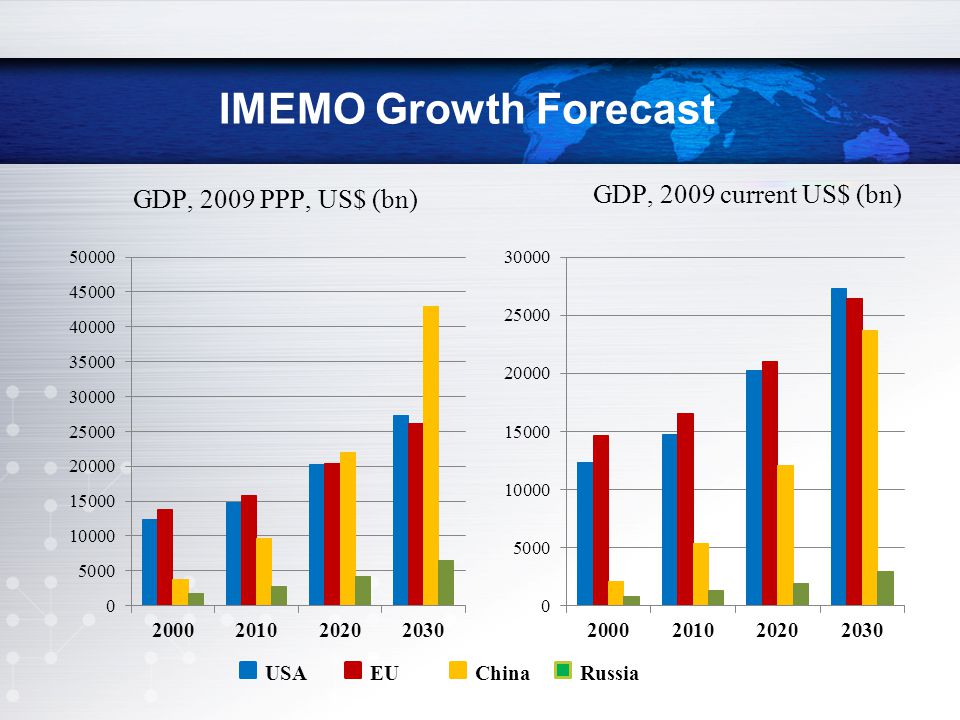 IMEMO Growth Forecast

GDP, 2009 PPP, US$ (bn)

50000
45000
40000
35000
30000
25000
20000
15000
10000
5000
0

2000 2010 2020 2030

GDP, 2009 current US$ (bn)

30000
25000
20000
15000
10000
5000
0

2000 2010 2020 2030

USA EU China Russia